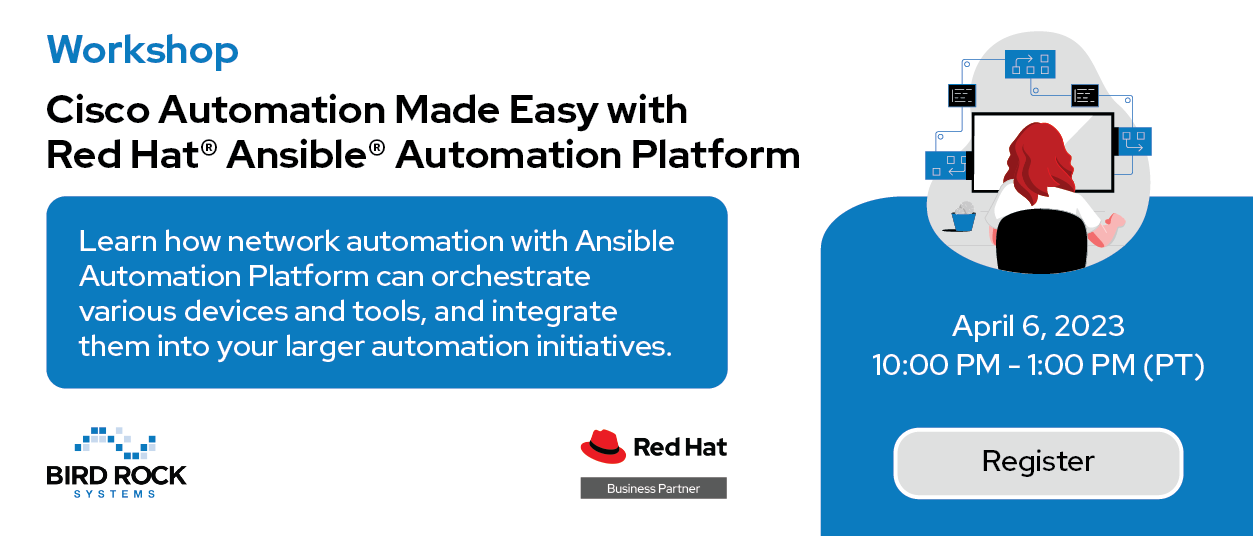 Workshop

Cisco Automation Made Easy with Red Hat® Ansible® Automation Platform

Learn how network automation with Ansible Automation Platform can orchestrate various devices and tools, and integrate them into your larger automation initiatives.

BIRD ROCK SYSTEMS

Red Hat

Business Partner

April 6, 2023
10:00 PM - 1:00 PM (PT)

Register